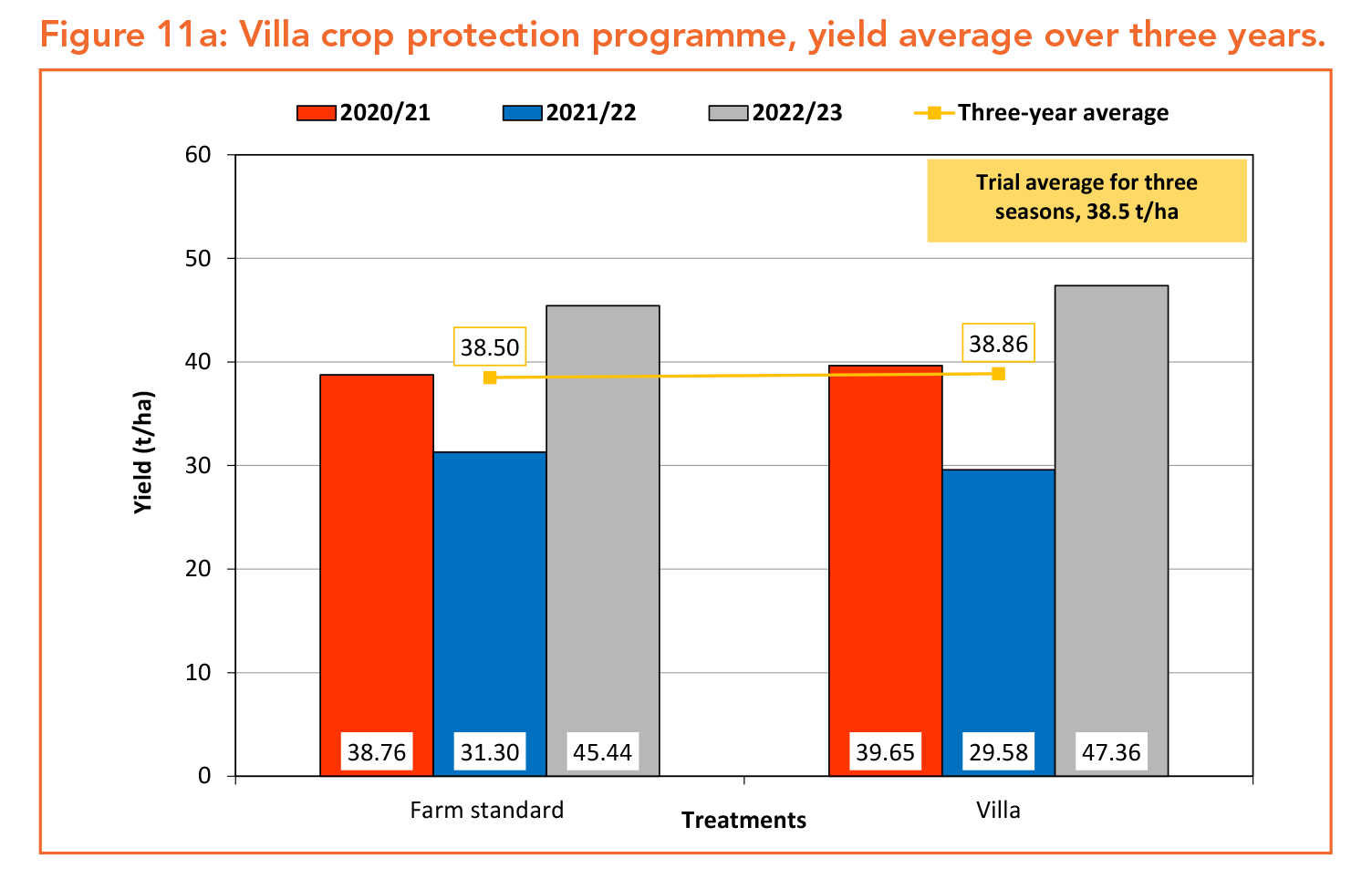 Figure 11a: Villa crop protection programme, yield average over three years.

2020/21
2021/22
2022/23
Three-year average

Trial average for three seasons, 38.5 t/ha

Yield (t/ha)

60
50
40
30
20
10
0

38.50
38.86

38.76
31.30
45.44
39.65
29.58
47.36

Farm standard
Villa

Treatments